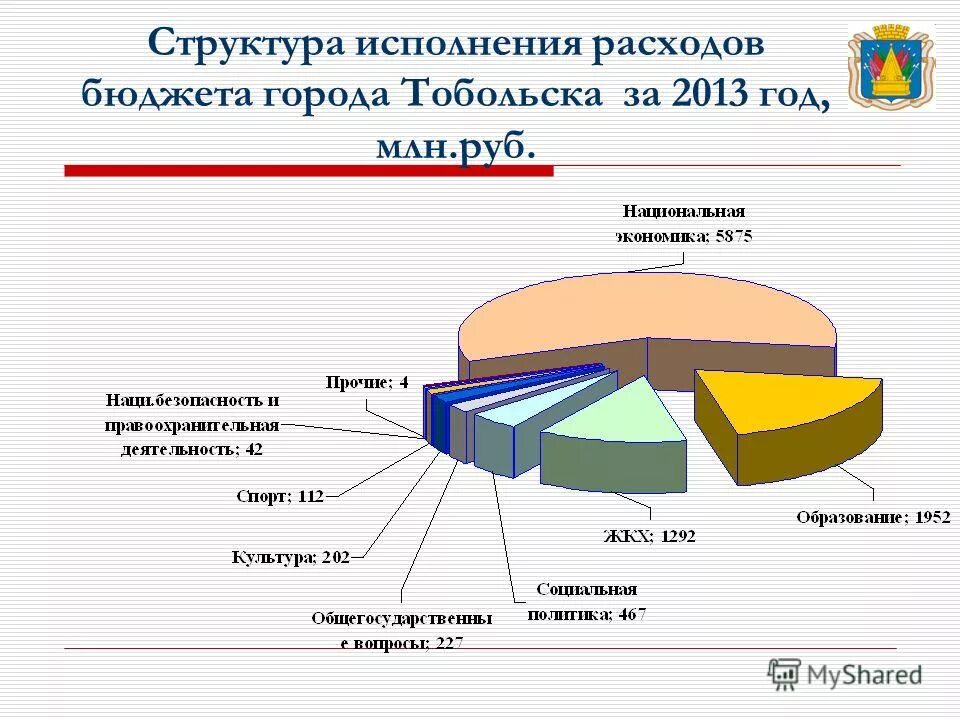 Структура исполнения расходов бюджета города Тобольска за 2013 год, млн.руб.

Национальная экономика; 5875

Прочие; 4

Нац.безопасность и правоохранительная деятельность; 42

Спорт; 112

Культура; 202

Общегосударственные вопросы; 227

Социальная политика; 467

ЖКХ; 1292

Образование; 1952

MyShared